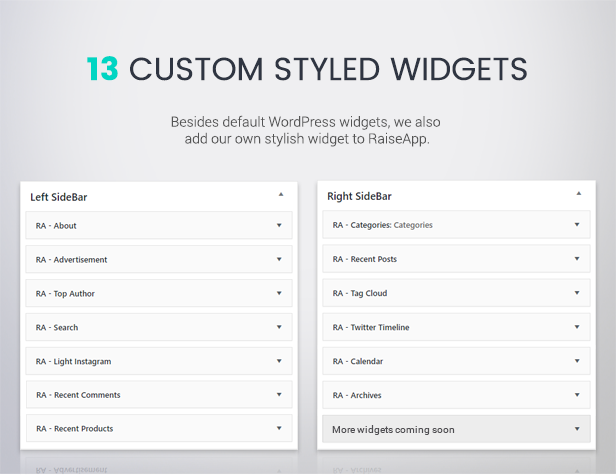 13 CUSTOM STYLED WIDGETS

Besides default WordPress widgets, we also add our own stylish widget to RaiseApp.

Left SideBar

RA - About

RA - Advertisement

RA - Top Author

RA - Search

RA - Light Instagram

RA - Recent Comments

RA - Recent Products

Right SideBar

RA - Categories: Categories

RA - Recent Posts

RA - Tag Cloud

RA - Twitter Timeline

RA - Calendar

RA - Archives

More widgets coming soon